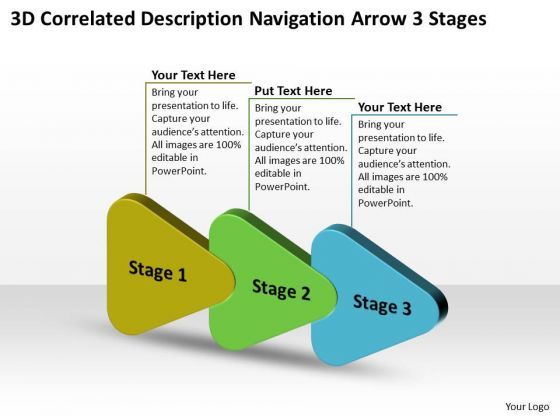 3D Correlated Description Navigation Arrow 3 Stages

Your Text Here
Bring your presentation to life. Capture your audience's attention. All images are 100% editable in PowerPoint.

Put Text Here
Bring your presentation to life. Capture your audience's attention. All images are 100% editable in PowerPoint.

Your Text Here
Bring your presentation to life. Capture your audience's attention. All images are 100% editable in PowerPoint.

Stage 1

Stage 2

Stage 3

Your Logo